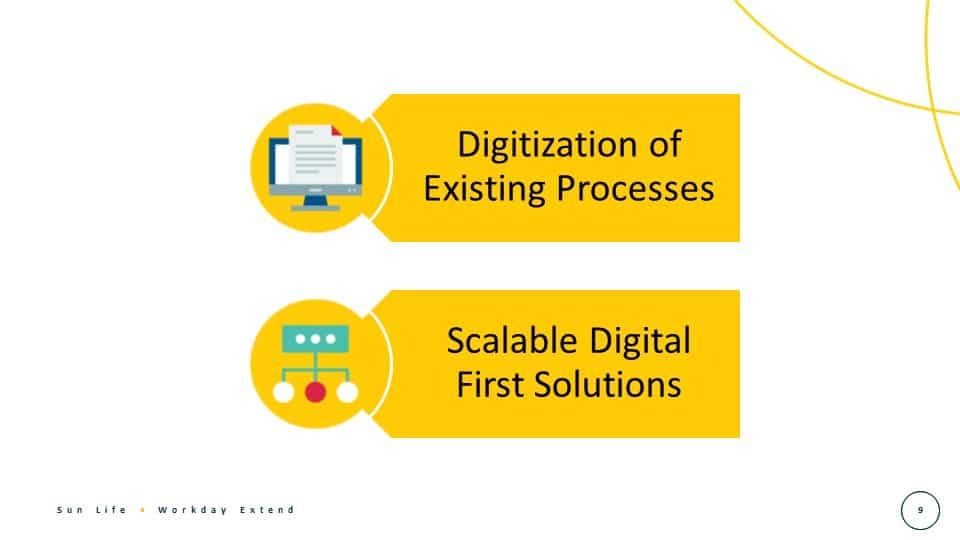 Digitization of Existing Processes

Scalable Digital First Solutions

Sun Life • Workday Extend

9